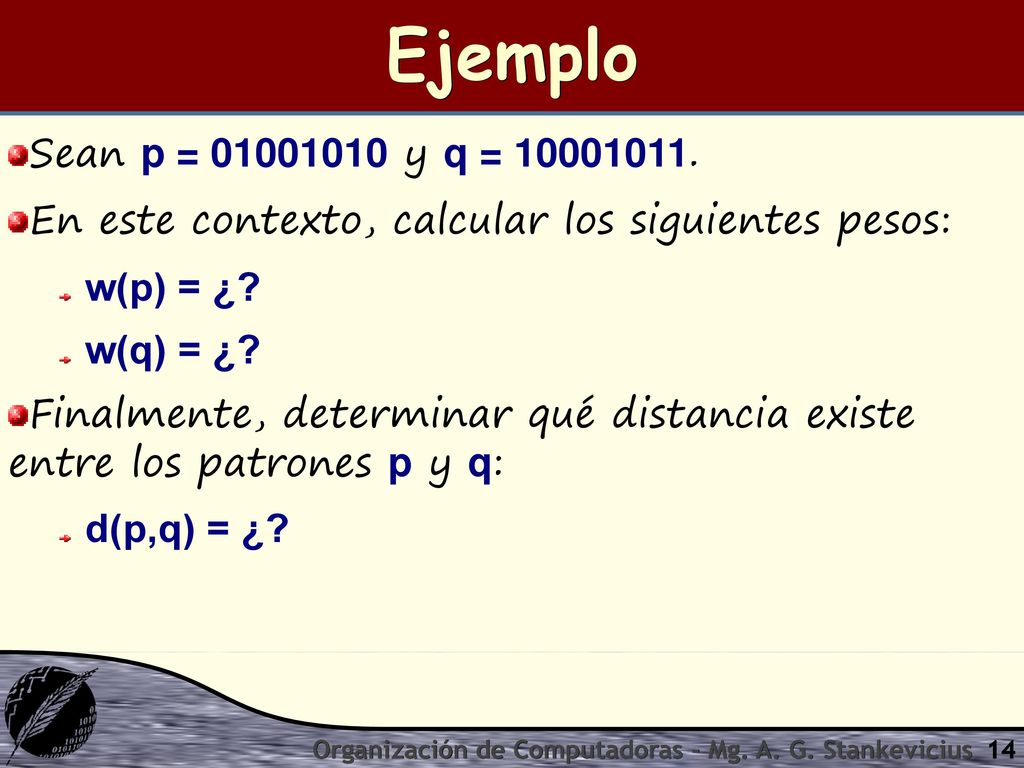 Ejemplo

Sean p = 01001010 y q = 10001011.

En este contexto, calcular los siguientes pesos:

w(p) = ¿?

w(q) = ¿?

Finalmente, determinar qué distancia existe entre los patrones p y q:

d(p,q) = ¿?

Organización de Computadoras - Mg. A. G. Stankevicius 14